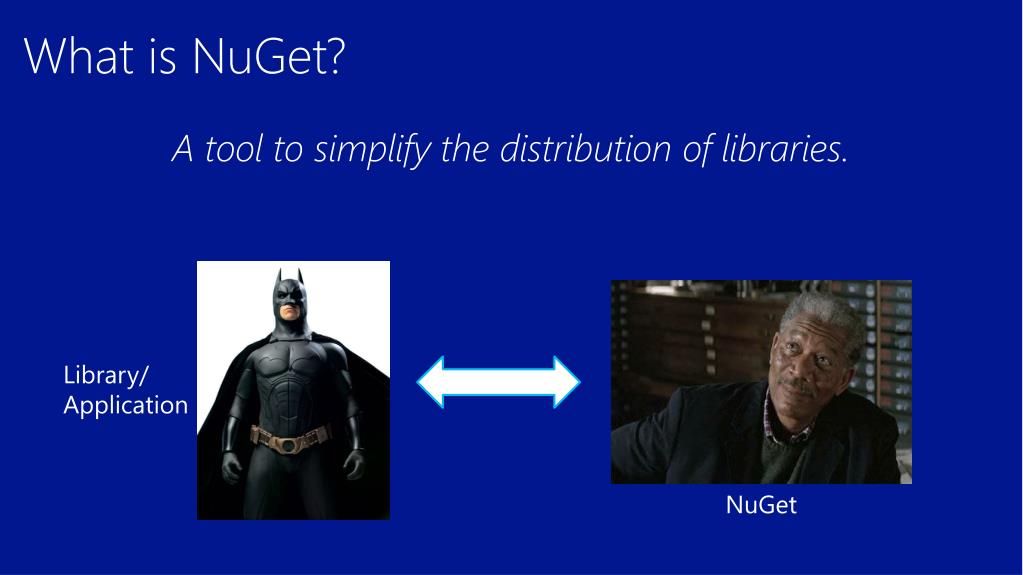 What is NuGet?

A tool to simplify the distribution of libraries.

Library/
Application

NuGet